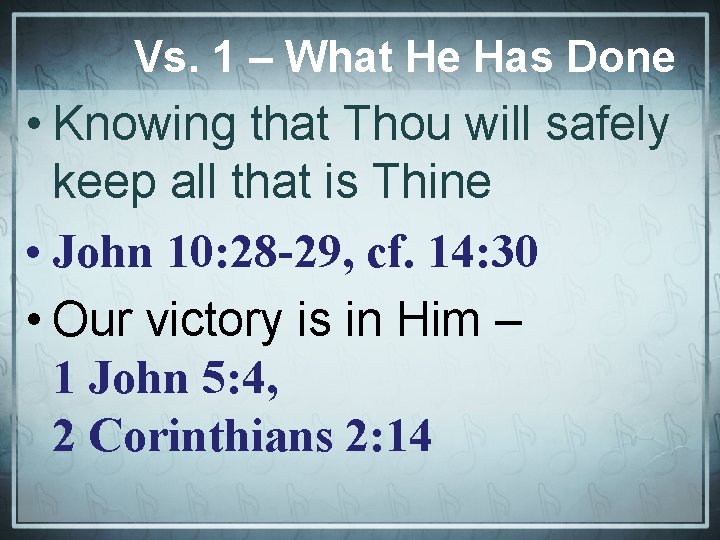 Vs. 1 – What He Has Done

• Knowing that Thou will safely keep all that is Thine

• John 10:28-29, cf. 14:30

• Our victory is in Him – 1 John 5:4, 2 Corinthians 2:14